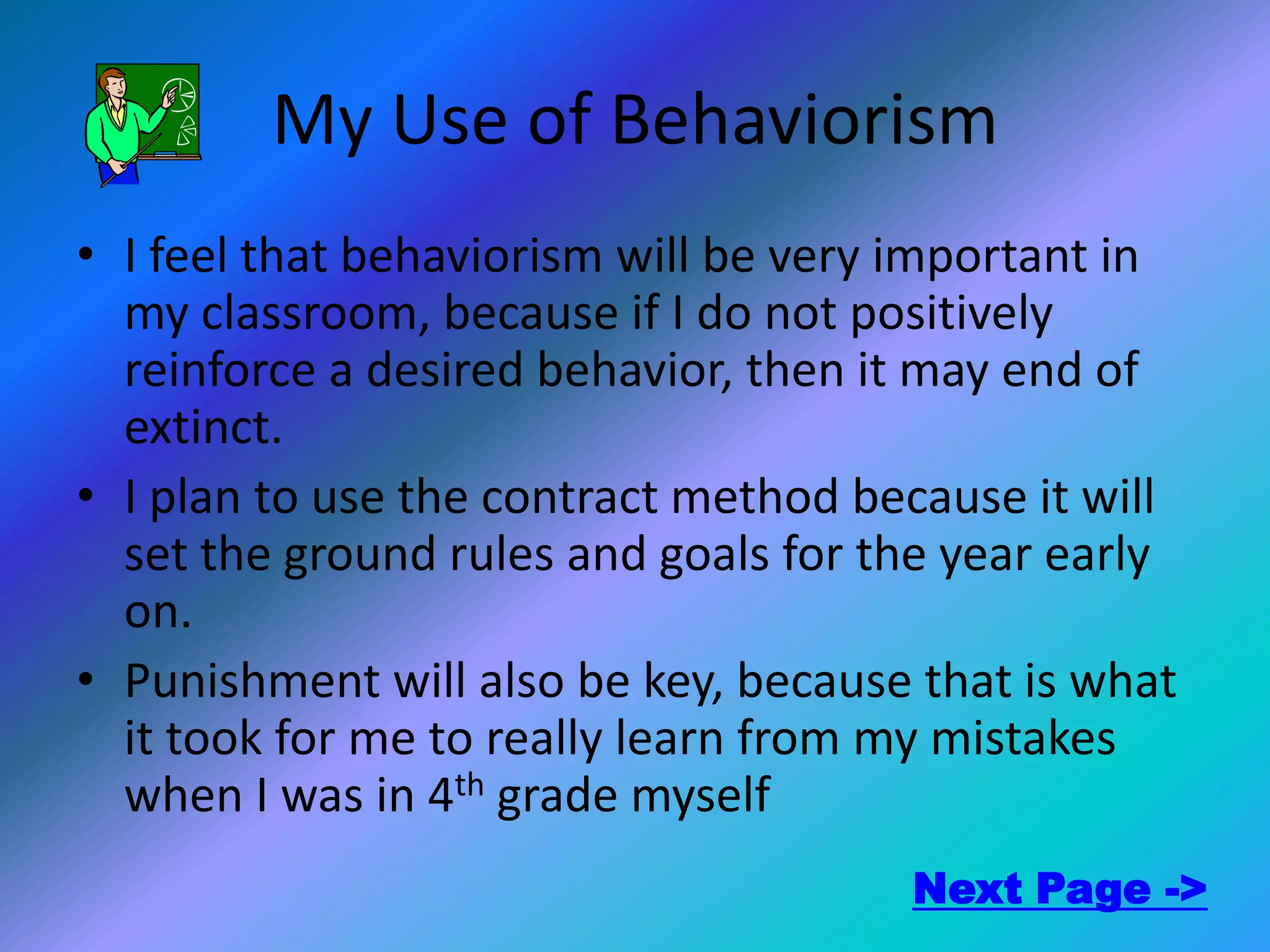 My Use of Behaviorism

• I feel that behaviorism will be very important in my classroom, because if I do not positively reinforce a desired behavior, then it may end of extinct.

• I plan to use the contract method because it will set the ground rules and goals for the year early on.

• Punishment will also be key, because that is what it took for me to really learn from my mistakes when I was in 4$^{th}$ grade myself

Next Page ->